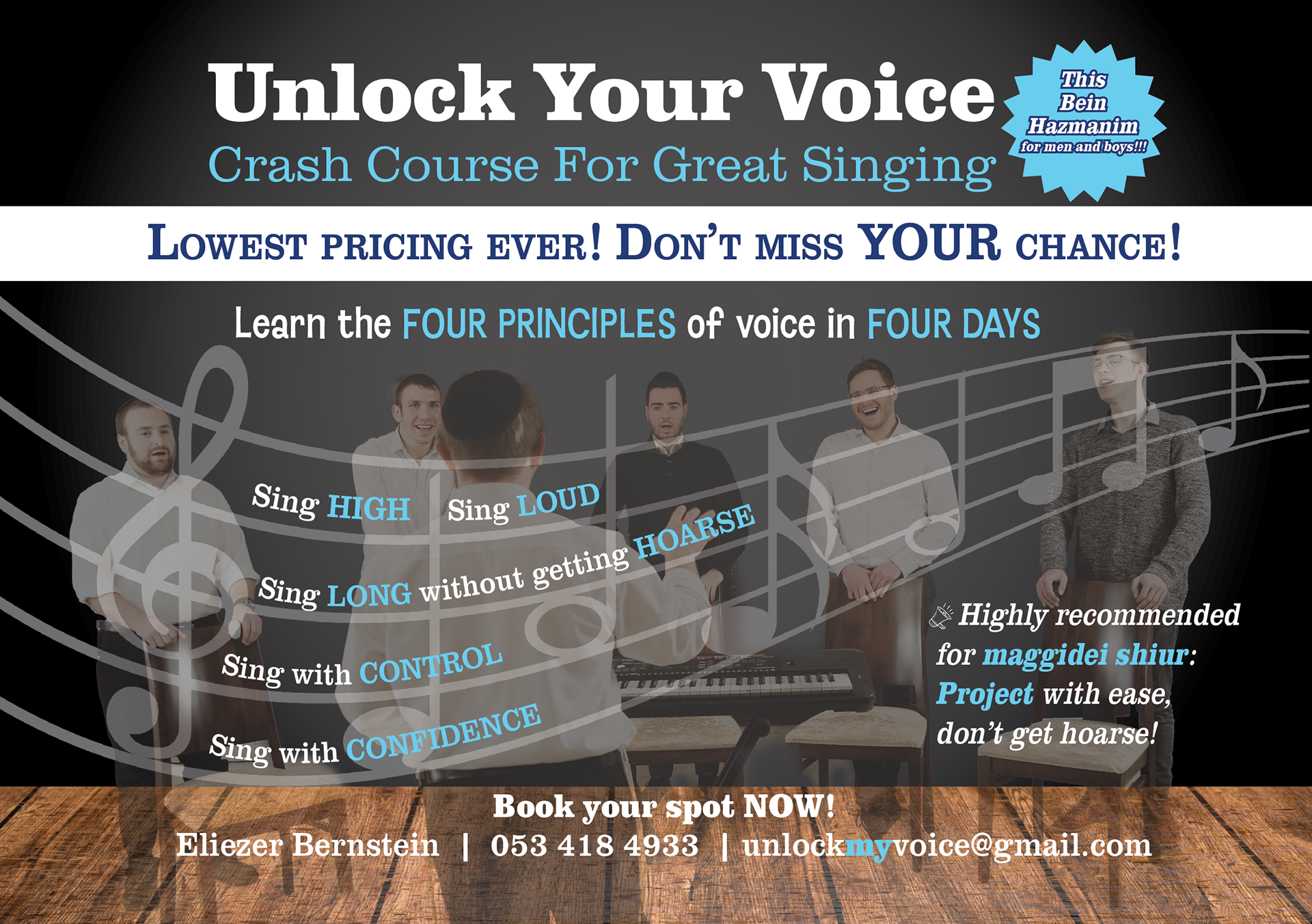 Unlock Your Voice
Crash Course For Great Singing

This Bein Hazmanim for men and boys!!!

LOWEST PRICING EVER! DON'T MISS YOUR CHANCE!

Learn the FOUR PRINCIPLES of voice in FOUR DAYS

Sing HIGH Sing LOUD

Sing LONG without getting HOARSE

Sing with CONTROL

Sing with CONFIDENCE

Highly recommended for maggidei shiur: Project with ease, don't get hoarse!

Book your spot NOW!
Eliezer Bernstein | 053 418 4933 | unlockmyvoice@gmail.com